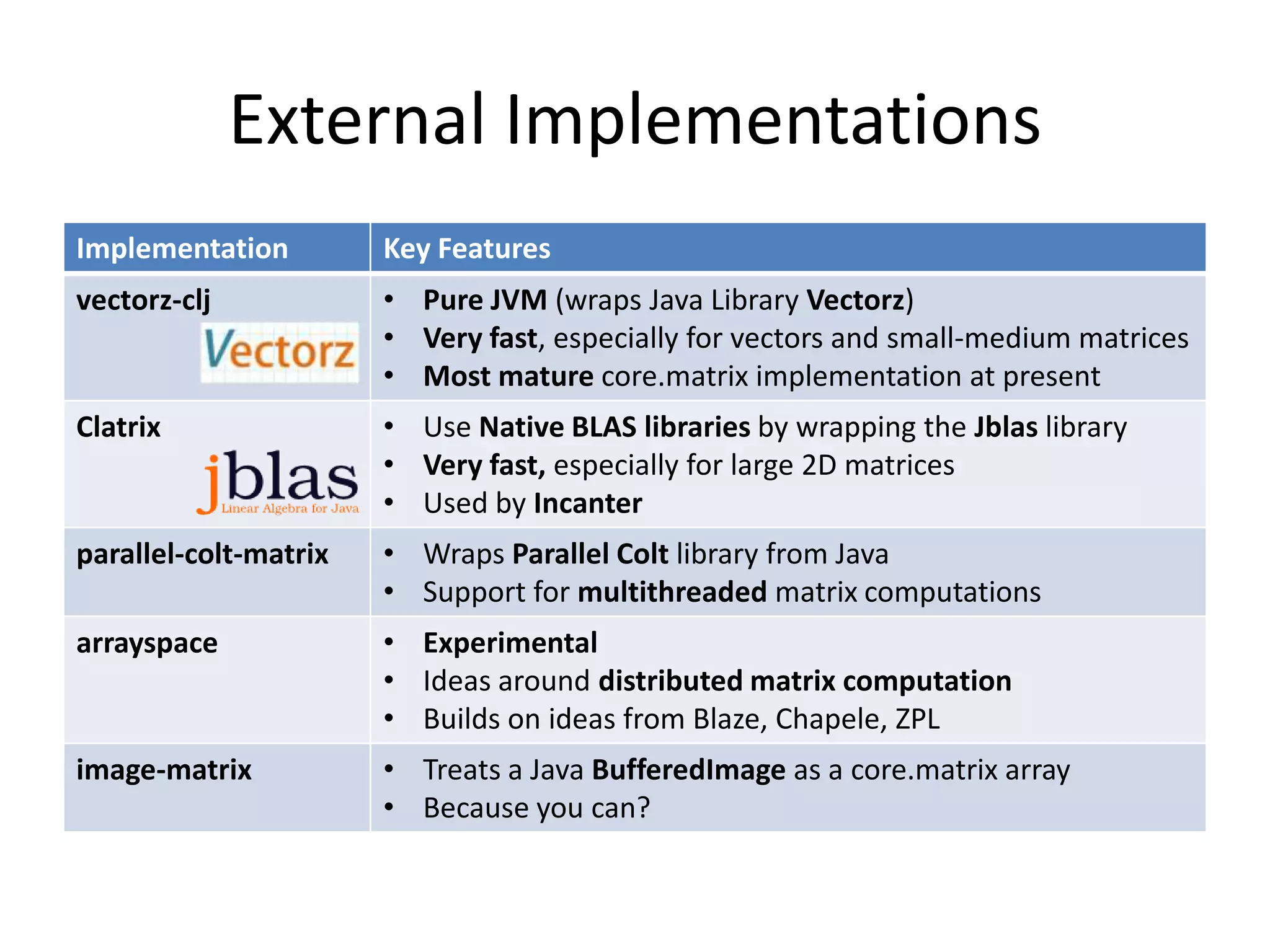 External Implementations

| Implementation | Key Features |
|---|---|
| vectorz-clj Vectorz | • Pure JVM (wraps Java Library Vectorz) • Very fast, especially for vectors and small-medium matrices • Most mature core.matrix implementation at present |
| Clatrix jblas Linear Algebra for Java | • Use Native BLAS libraries by wrapping the Jblas library • Very fast, especially for large 2D matrices • Used by Incanter |
| parallel-colt-matrix | • Wraps Parallel Colt library from Java • Support for multithreaded matrix computations |
| arrayspace | • Experimental • Ideas around distributed matrix computation • Builds on ideas from Blaze, Chapele, ZPL |
| image-matrix | • Treats a Java BufferedImage as a core.matrix array • Because you can? |